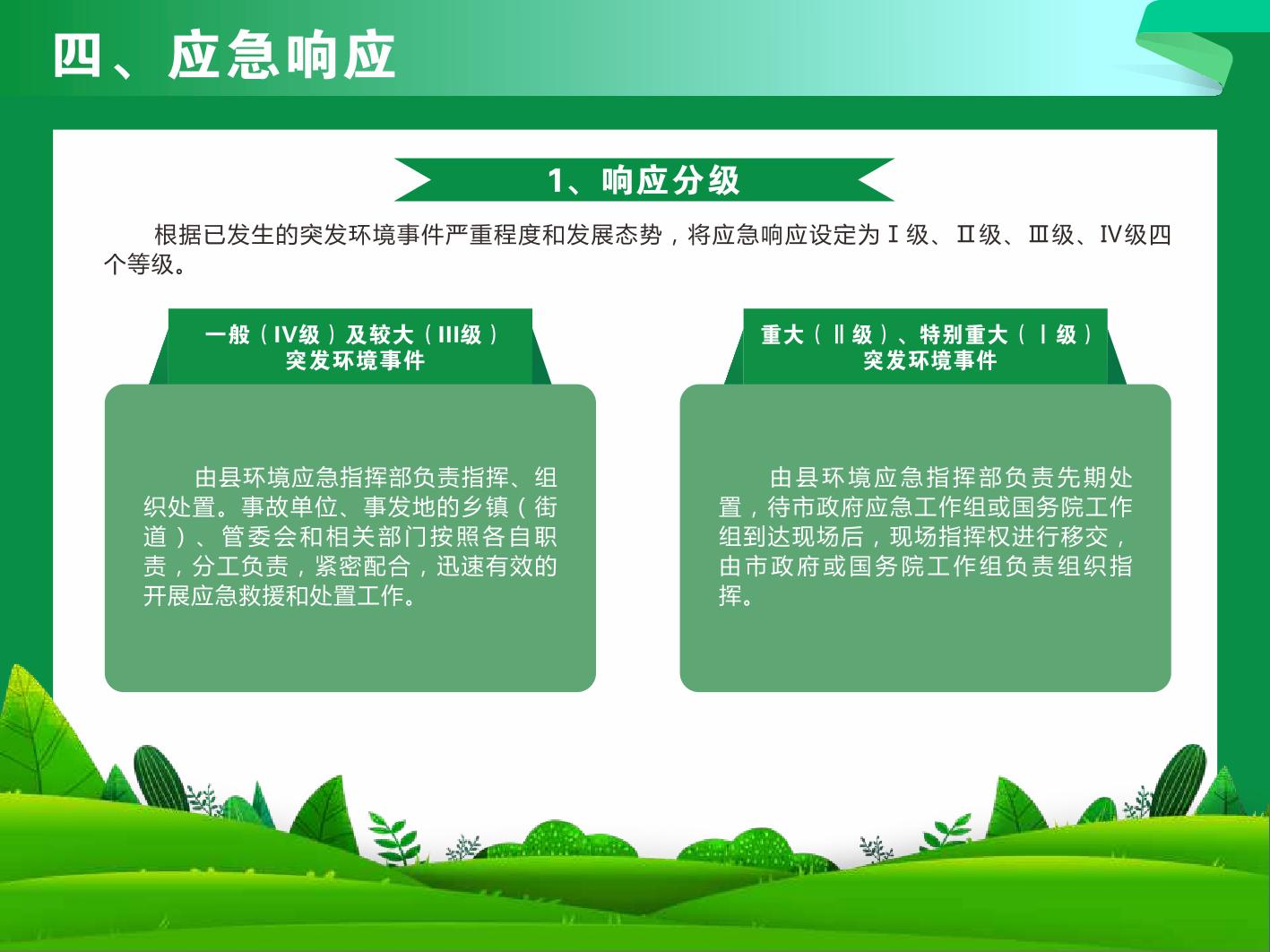 四、应急响应

1、响应分级

根据已发生的突发环境事件严重程度和发展态势，将应急响应设定为Ⅰ级、Ⅱ级、Ⅲ级、Ⅳ级四个等级。

一般（IV级）及较大（III级）突发环境事件

由县环境应急指挥部负责指挥、组织处置。事故单位、事发地的乡镇（街道）、管委会和相关部门按照各自职责，分工负责，紧密配合，迅速有效的开展应急救援和处置工作。

重大（Ⅱ级）、特别重大（Ⅰ级）突发环境事件

由县环境应急指挥部负责先期处置，待市政府应急工作组或国务院工作组到达现场后，现场指挥权进行移交，由市政府或国务院工作组负责组织指挥。